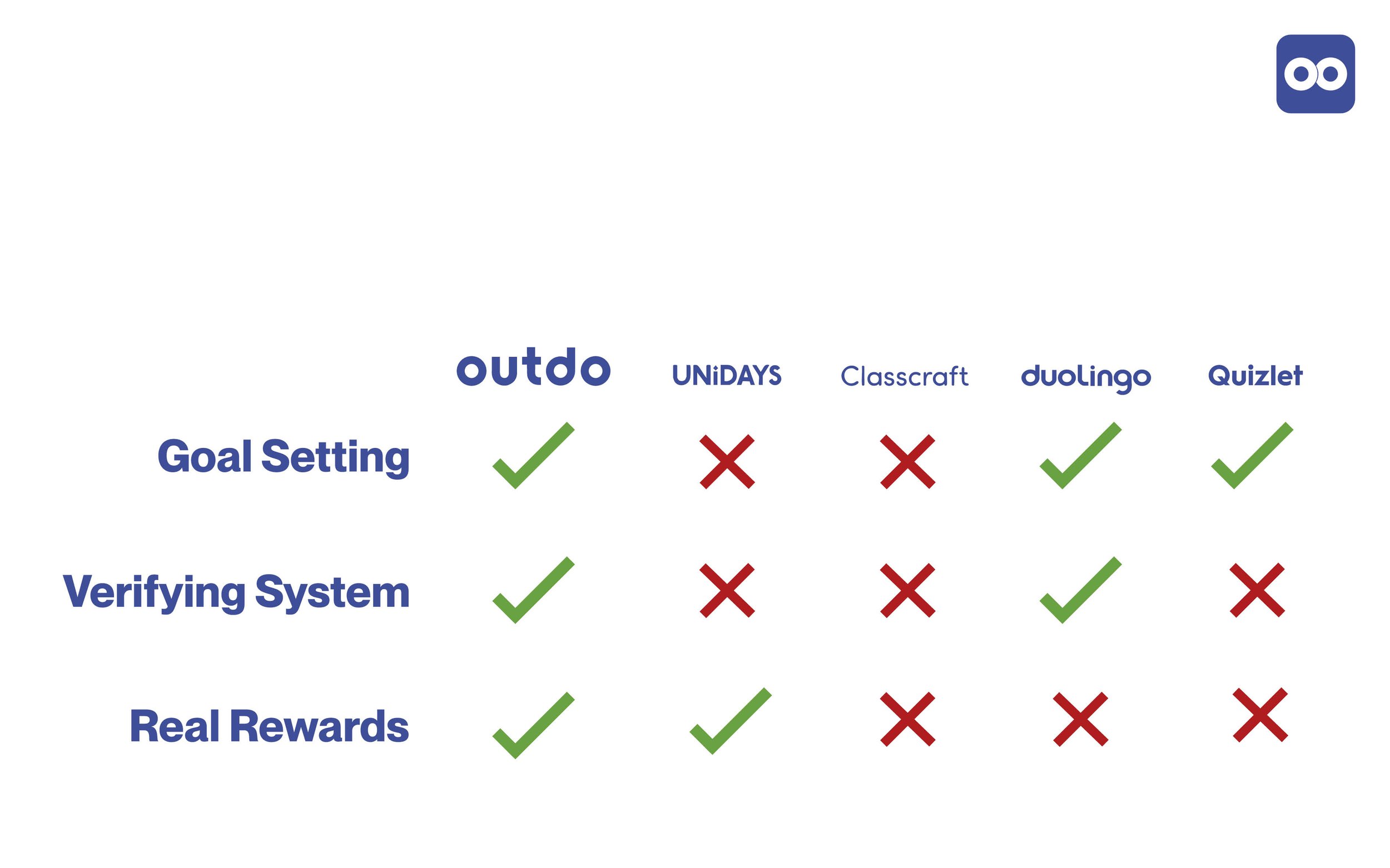 |  | outdo | UNiDAYS | Classcraft | duolingo | Quizlet |
|---|---|---|---|---|---|
| Goal Setting | ✓ | ✗ | ✗ | ✓ | ✓ |
| Verifying System | ✓ | ✗ | ✗ | ✓ | ✗ |
| Real Rewards | ✓ | ✓ | ✗ | ✗ | ✗ |